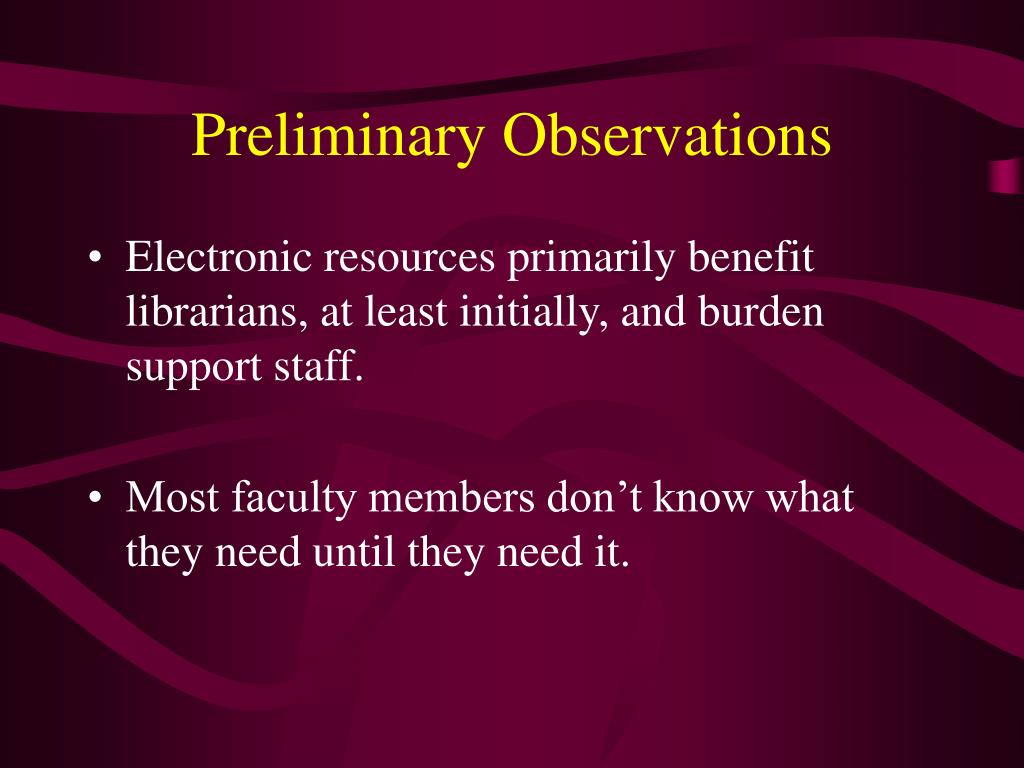 Preliminary Observations

• Electronic resources primarily benefit librarians, at least initially, and burden support staff.

• Most faculty members don’t know what they need until they need it.